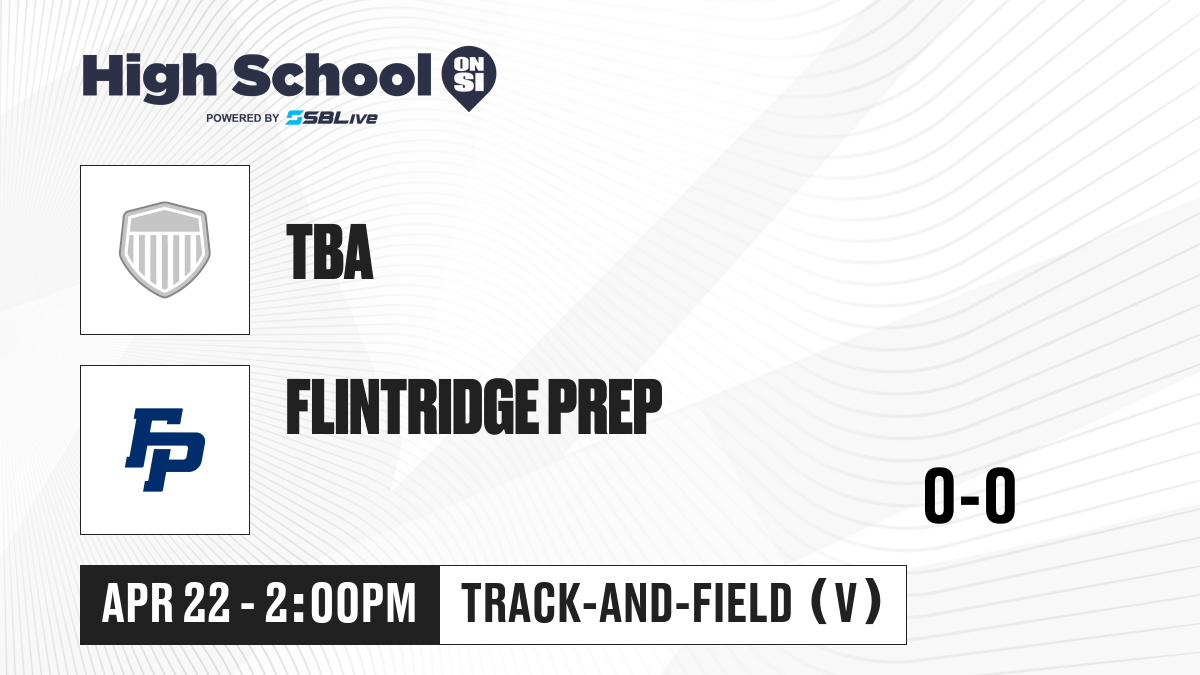 High School ON SI
POWERED BY SBLive

TBA

FP

FLINTRIDGE PREP

0-0

APR 22 - 2:00PM

TRACK-AND-FIELD (V)